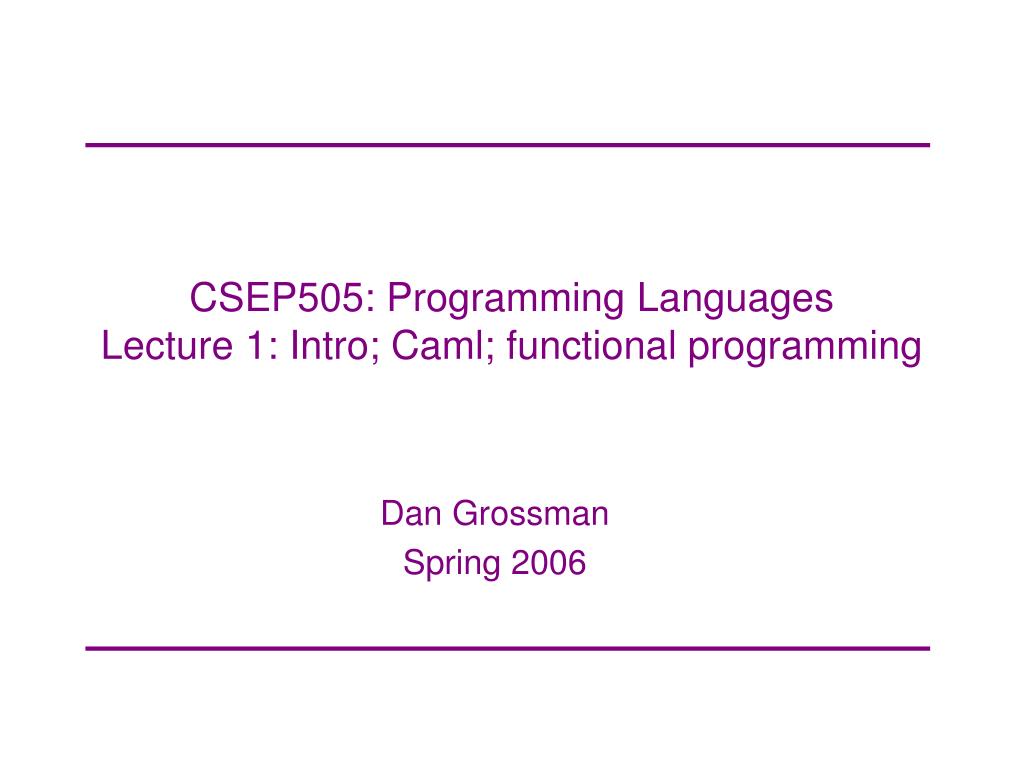 CSEP505: Programming Languages
Lecture 1: Intro; Caml; functional programming

Dan Grossman
Spring 2006